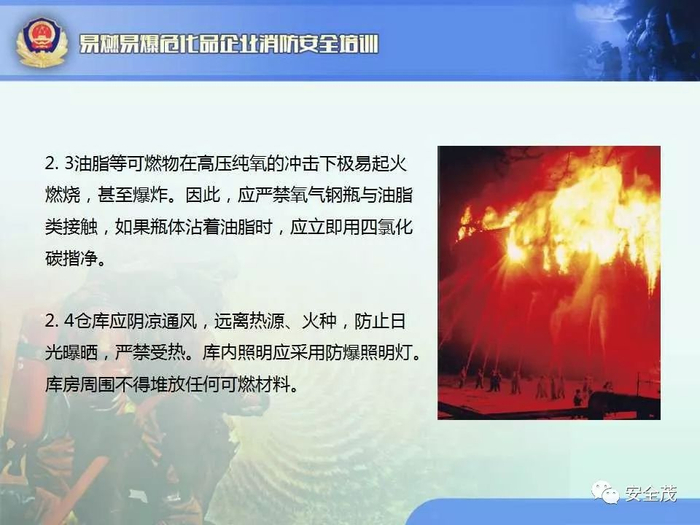 易燃易爆危化品企业消防安全培训

2. 3油脂等可燃物在高压纯氧的冲击下极易起火燃烧，甚至爆炸。因此，应严禁氧气钢瓶与油脂类接触，如果瓶体沾着油脂时，应立即用四氯化碳揩净。

2. 4仓库应阴凉通风，远离热源、火种，防止日光曝晒，严禁受热。库内照明应采用防爆照明灯。库房周围不得堆放任何可燃材料。

安全茂